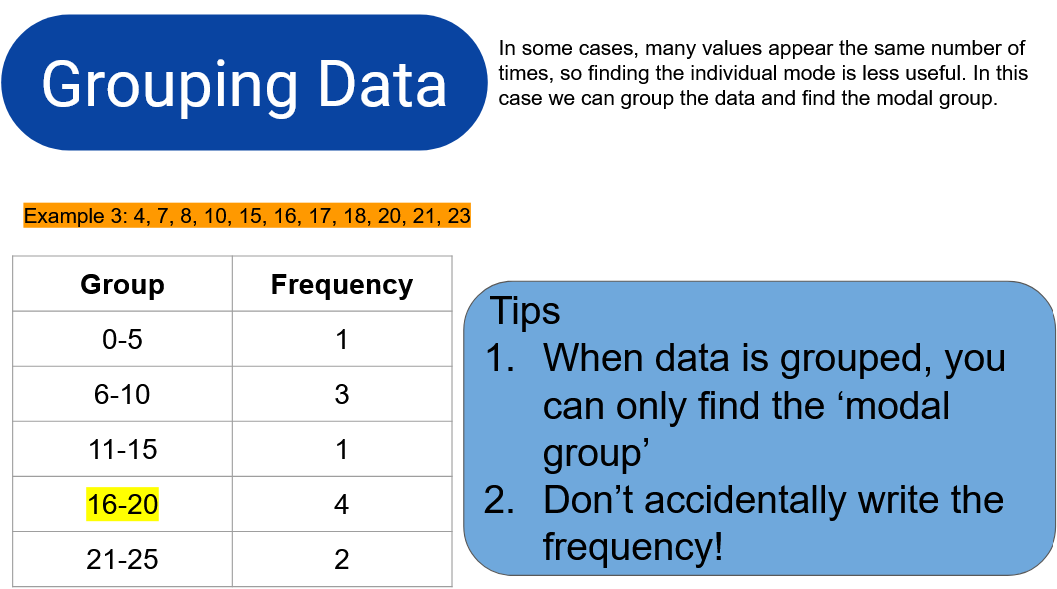 Grouping Data

In some cases, many values appear the same number of times, so finding the individual mode is less useful. In this case we can group the data and find the modal group.

Example 3: 4, 7, 8, 10, 15, 16, 17, 18, 20, 21, 23

| Group | Frequency |
|---|---|
| 0-5 | 1 |
| 6-10 | 3 |
| 11-15 | 1 |
| 16-20 | 4 |
| 21-25 | 2 |

Tips
1. When data is grouped, you can only find the ‘modal group’
2. Don’t accidentally write the frequency!